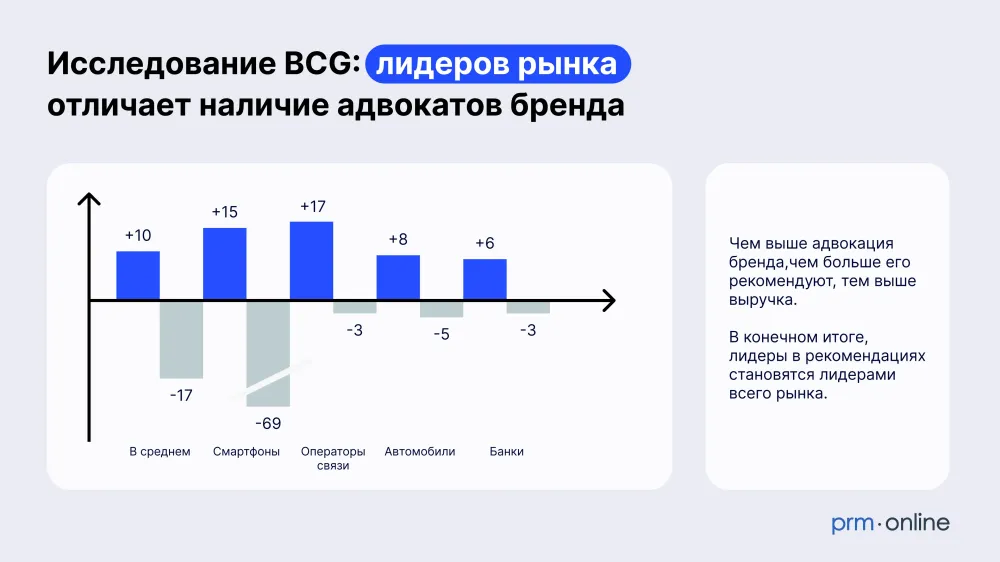 Исследование BCG: лидеров рынка отличает наличие адвокатов бренда

+10
+15
+17
+8
+6
-17
-69
-3
-5
-3

В среднем
Смартфоны
Операторы связи
Автомобили
Банки

Чем выше адвокация бренда,чем больше его рекомендуют, тем выше выручка.

В конечном итоге, лидеры в рекомендациях становятся лидерами всего рынка.

prm·online